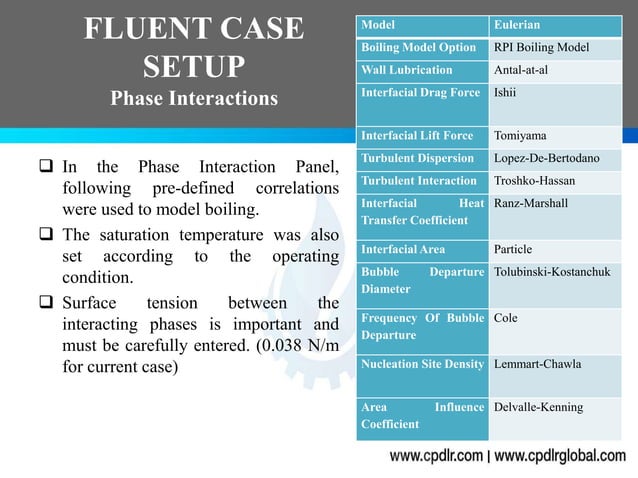 FLUENT CASE SETUP
Phase Interactions

❑ In the Phase Interaction Panel, following pre-defined correlations were used to model boiling.

❑ The saturation temperature was also set according to the operating condition.

❑ Surface tension between the interacting phases is important and must be carefully entered. (0.038 N/m for current case)

| Model | Eulerian |
|---|---|
| Boiling Model Option | RPI Boiling Model |
| Wall Lubrication | Antal-at-al |
| Interfacial Drag Force | Ishii |
| Interfacial Lift Force | Tomiyama |
| Turbulent Dispersion | Lopez-De-Bertodano |
| Turbulent Interaction | Troshko-Hassan |
| Interfacial Heat Transfer Coefficient | Ranz-Marshall |
| Interfacial Area | Particle |
| Bubble Departure Diameter | Tolubinski-Kostanchuk |
| Frequency Of Bubble Departure | Cole |
| Nucleation Site Density | Lemmart-Chawla |
| Area Influence Coefficient | Delvalle-Kenning |

www.cpdlr.com | www.cpdlrglobal.com